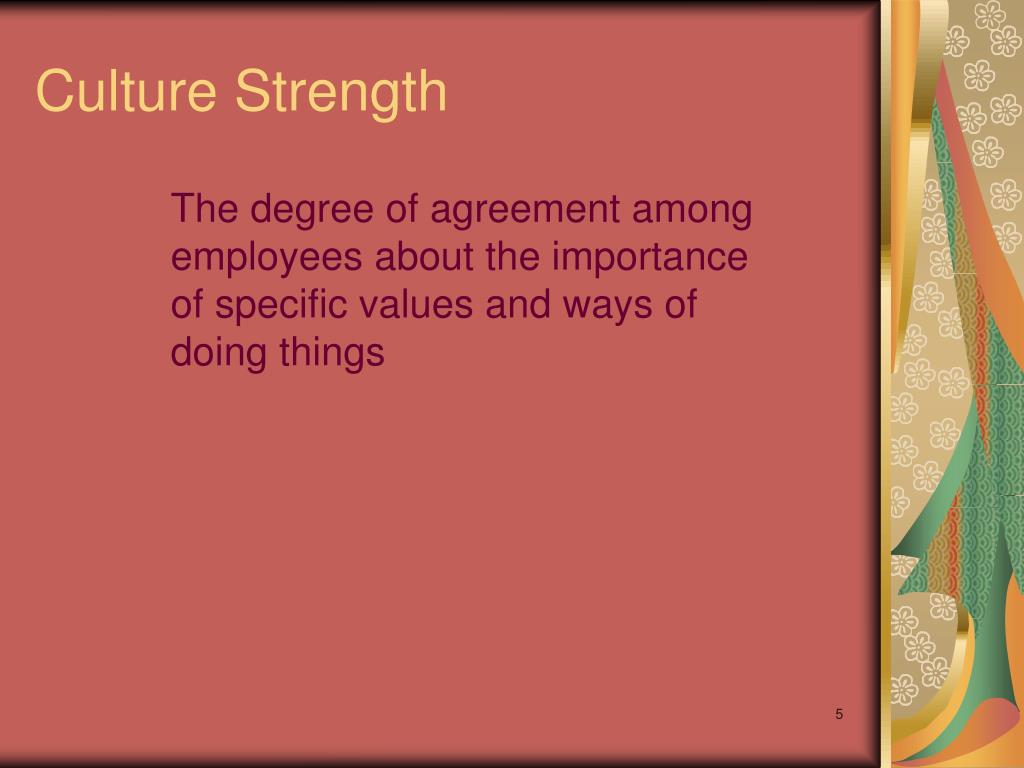 Culture Strength

The degree of agreement among employees about the importance of specific values and ways of doing things

5